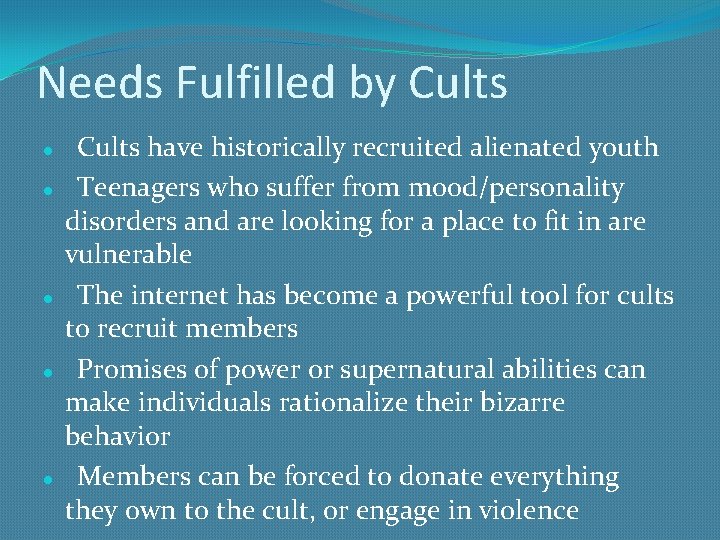 Needs Fulfilled by Cults

• Cults have historically recruited alienated youth

• Teenagers who suffer from mood/personality disorders and are looking for a place to fit in are vulnerable

• The internet has become a powerful tool for cults to recruit members

• Promises of power or supernatural abilities can make individuals rationalize their bizarre behavior

• Members can be forced to donate everything they own to the cult, or engage in violence